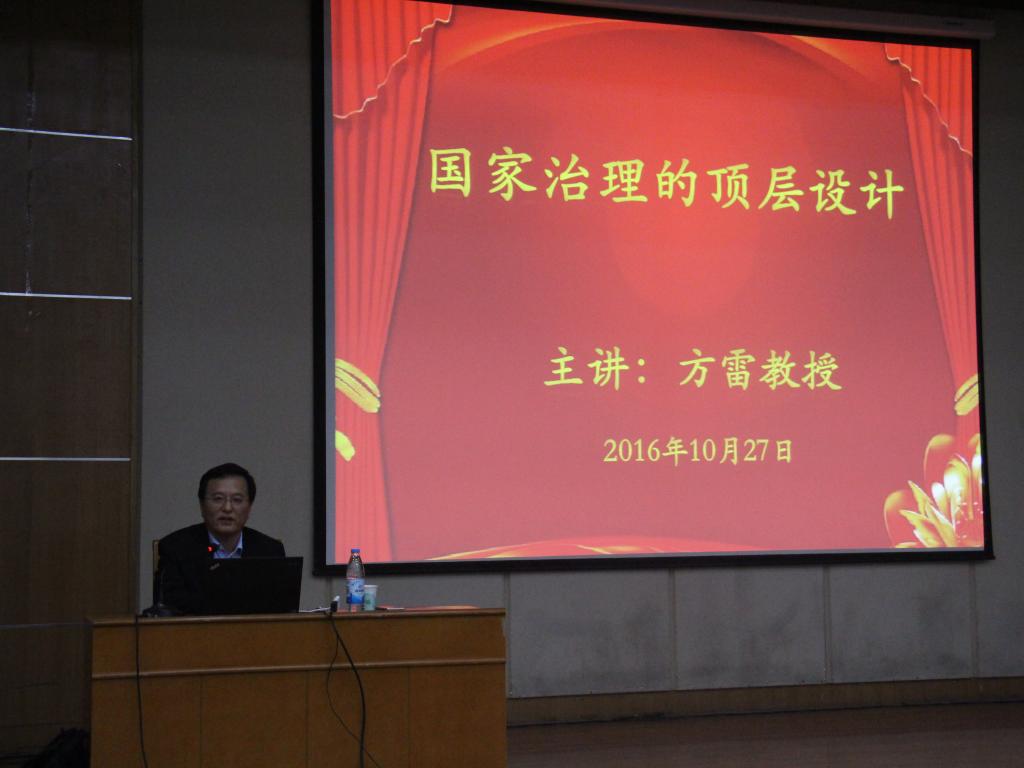 国家治理的顶层设计

主讲：方雷教授

2016年10月27日